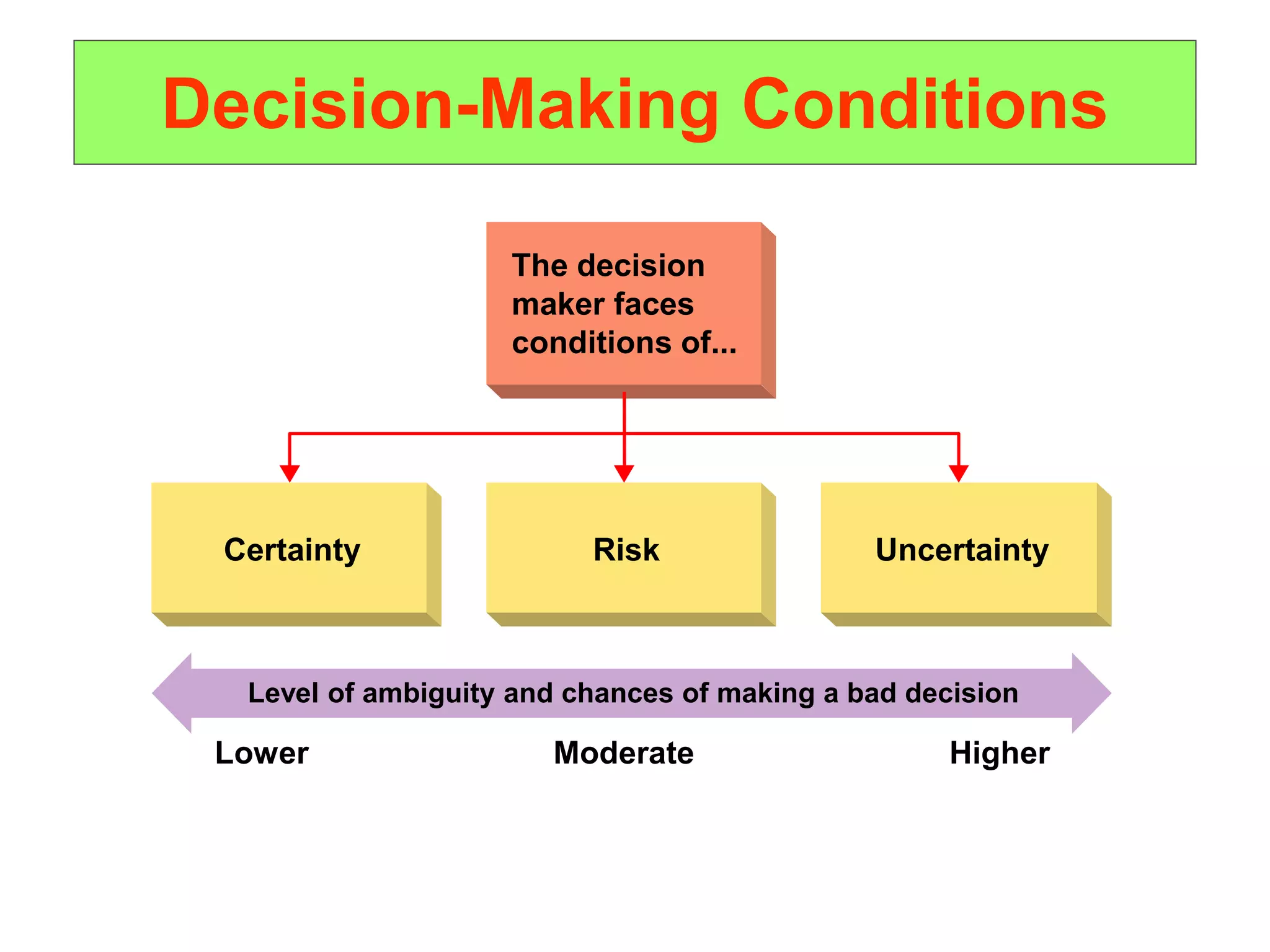 Decision-Making Conditions

The decision maker faces conditions of...

Certainty

Risk

Uncertainty

Level of ambiguity and chances of making a bad decision

Lower

Moderate

Higher